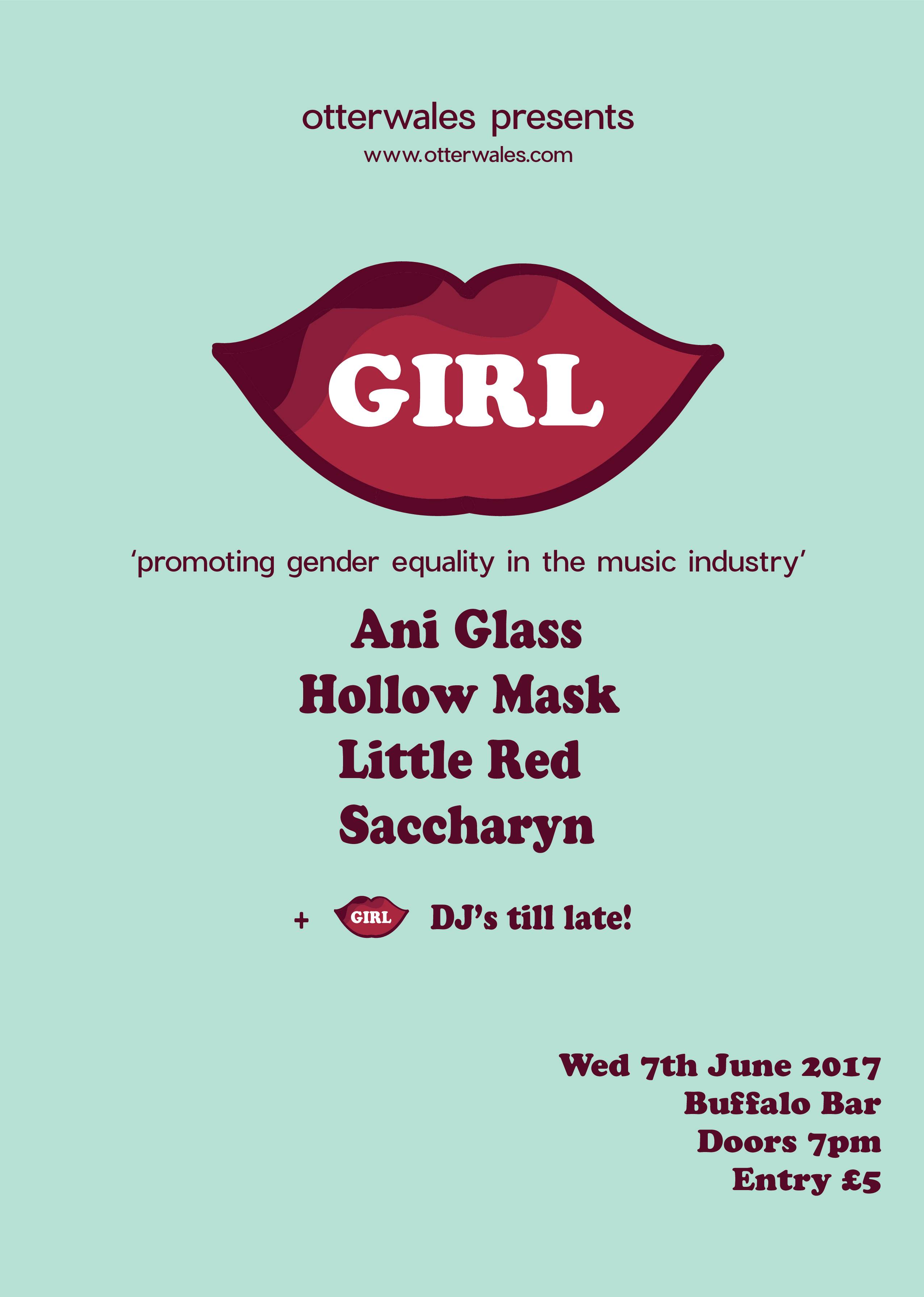 otterwales presents
www.otterwales.com

GIRL

'promoting gender equality in the music industry'

Ani Glass
Hollow Mask
Little Red
Saccharyn

+ GIRL DJ's till late!

Wed 7th June 2017
Buffalo Bar
Doors 7pm
Entry £5